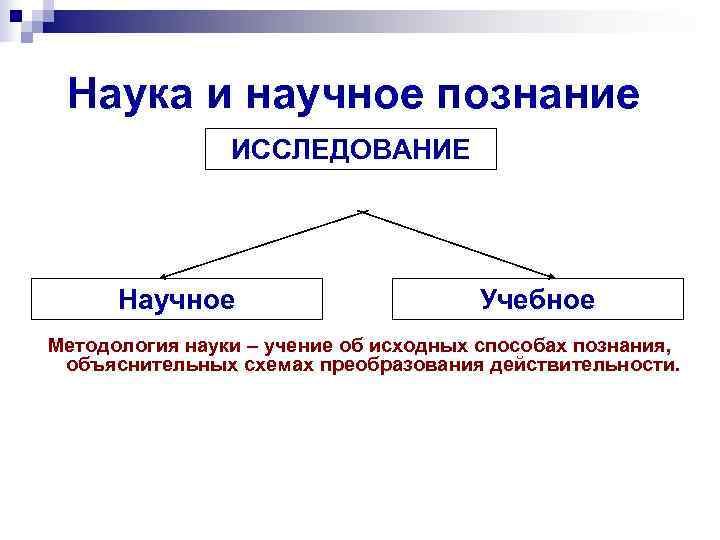 Наука и научное познание

ИССЛЕДОВАНИЕ

Научное

Учебное

Методология науки – учение об исходных способах познания, объяснительных схемах преобразования действительности.